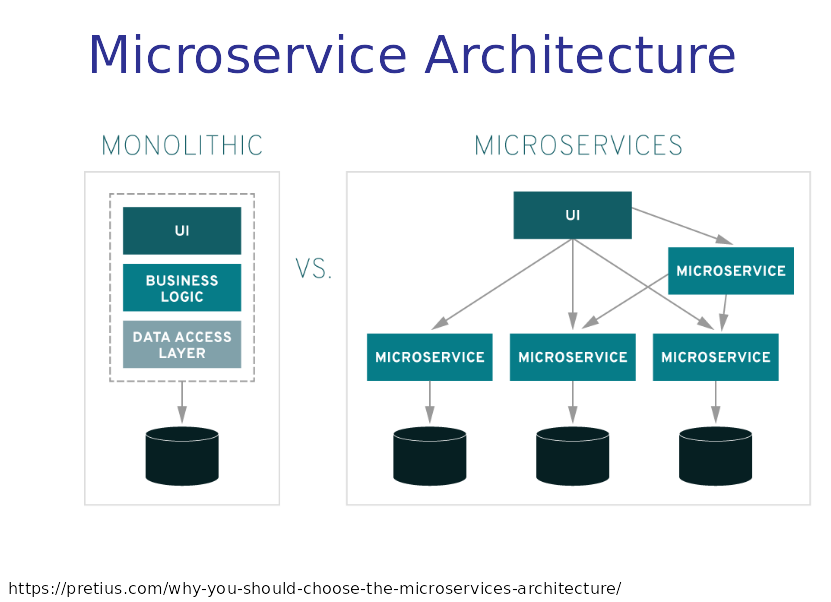 Microservice Architecture

MONOLITHIC

UI

BUSINESS LOGIC

DATA ACCESS LAYER

VS.

MICROSERVICES

UI

MICROSERVICE

MICROSERVICE

MICROSERVICE

MICROSERVICE

https://pretius.com/why-you-should-choose-the-microservices-architecture/